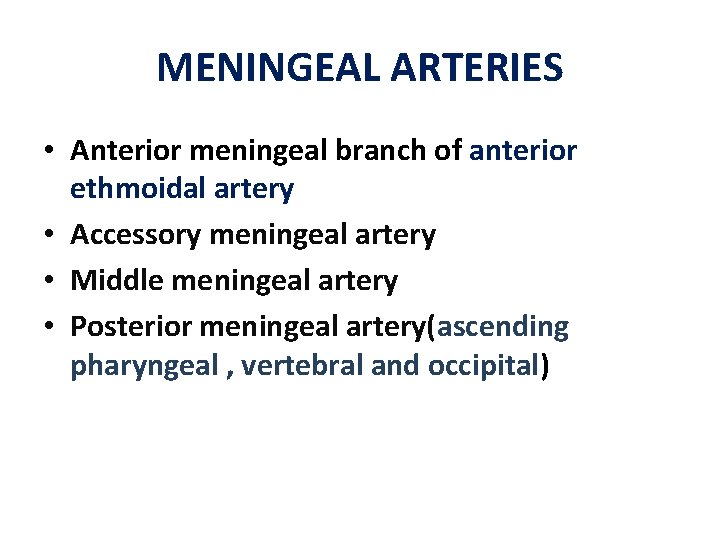 MENINGEAL ARTERIES

• Anterior meningeal branch of anterior ethmoidal artery
• Accessory meningeal artery
• Middle meningeal artery
• Posterior meningeal artery(ascending pharyngeal , vertebral and occipital)